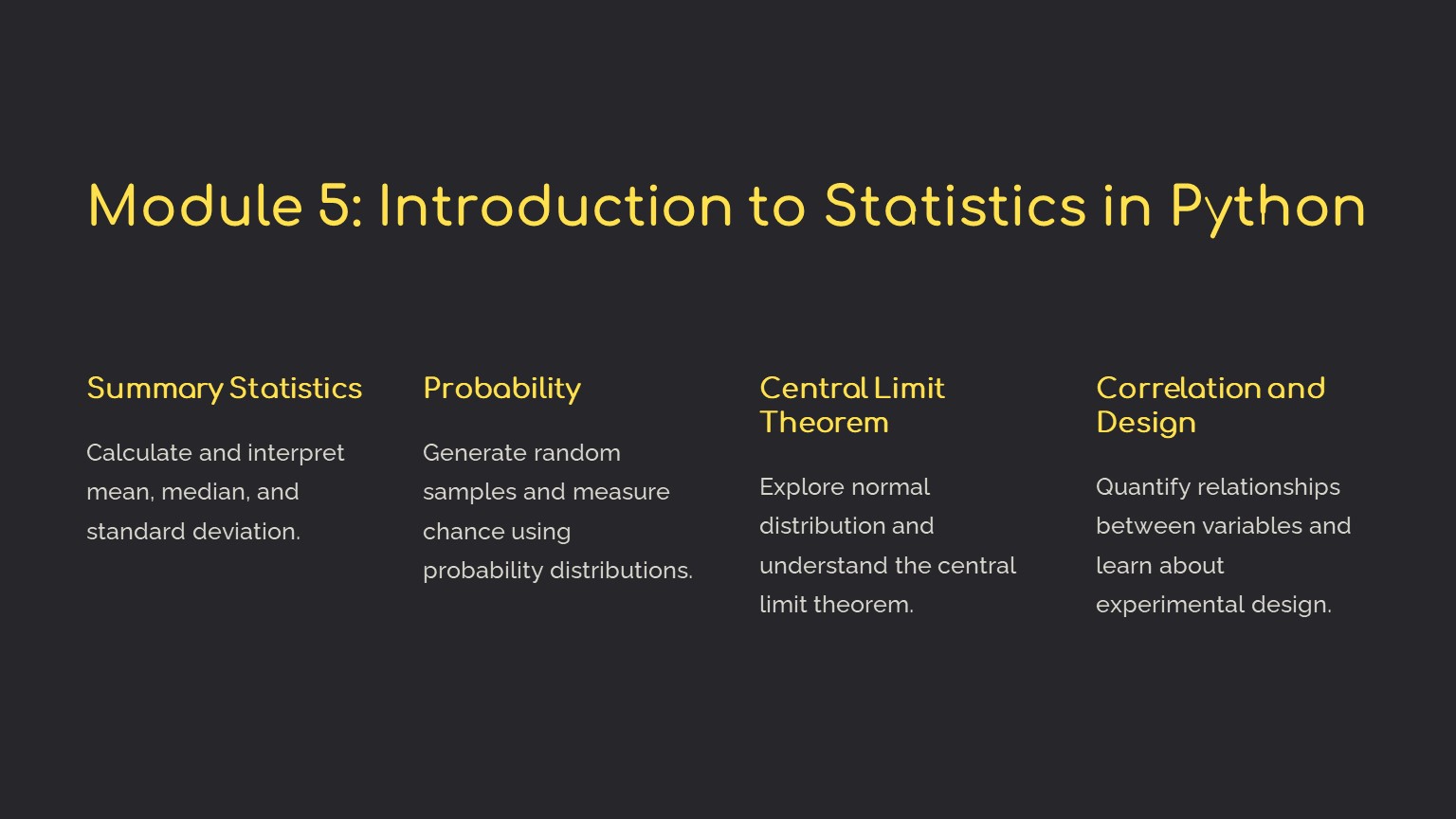 Module 5: Introduction to Statistics in Python

Summary Statistics

Calculate and interpret mean, median, and standard deviation.

Probability

Generate random samples and measure chance using probability distributions.

Central Limit Theorem

Explore normal distribution and understand the central limit theorem.

Correlation and Design

Quantify relationships between variables and learn about experimental design.